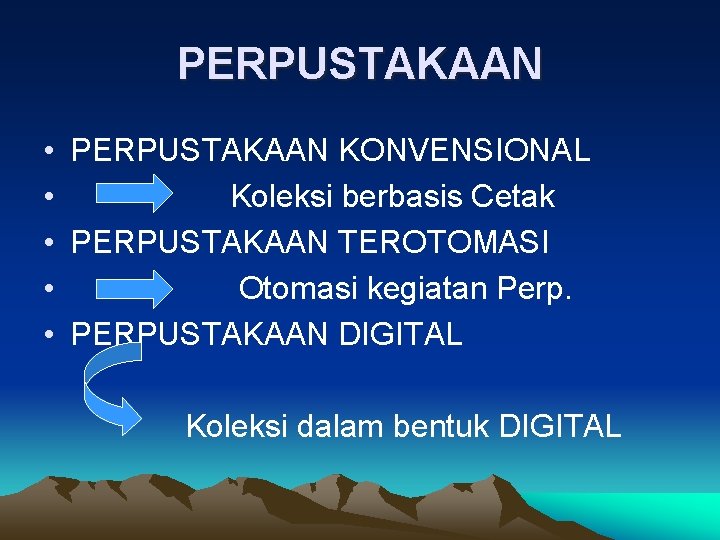 PERPUSTAKAAN

• PERPUSTAKAAN KONVENSIONAL
• Koleksi berbasis Cetak
• PERPUSTAKAAN TEROTOMASI
• Otomasi kegiatan Perp.
• PERPUSTAKAAN DIGITAL

Koleksi dalam bentuk DIGITAL